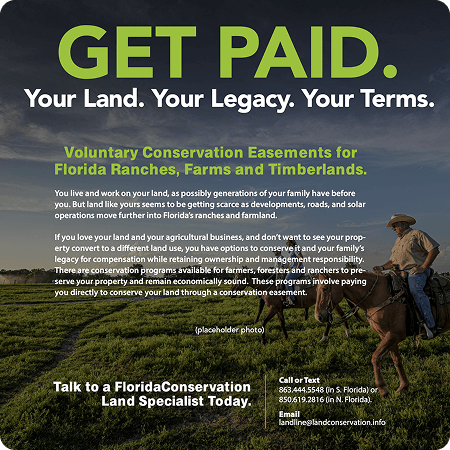 GET PAID.
Your Land. Your Legacy. Your Terms.

Voluntary Conservation Easements for Florida Ranches, Farms and Timberlands.

You live and work on your land, as possibly generations of your family have before you. But land like yours seems to be getting scarce as developments, roads, and solar operations move further into Florida's ranches and farmland.

If you love your land and your agricultural business, and don't want to see your property convert to a different land use, you have options to conserve it and your family's legacy for compensation while retaining ownership and management responsibility. There are conservation programs available for farmers, foresters and ranchers to preserve your property and remain economically sound. These programs involve paying you directly to conserve your land through a conservation easement.

(placeholder photo)

Talk to a FloridaConservation Land Specialist Today.

Call or Text
863.444.5548 (in S. Florida) or 850.619.2816 (in N. Florida).

Email
landline@landconservation.info